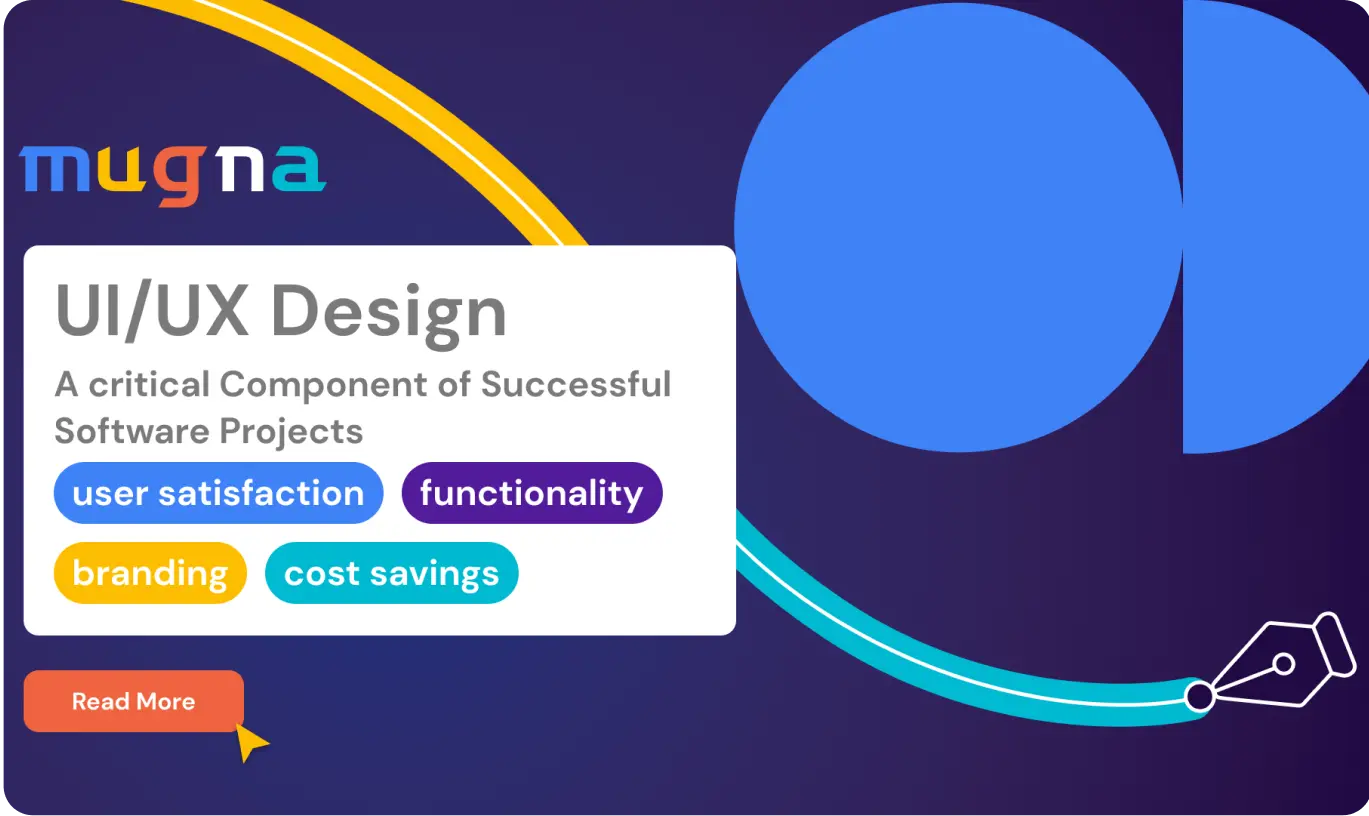 mugna

UI/UX Design

A critical Component of Successful Software Projects

user satisfaction functionality

branding cost savings

Read More